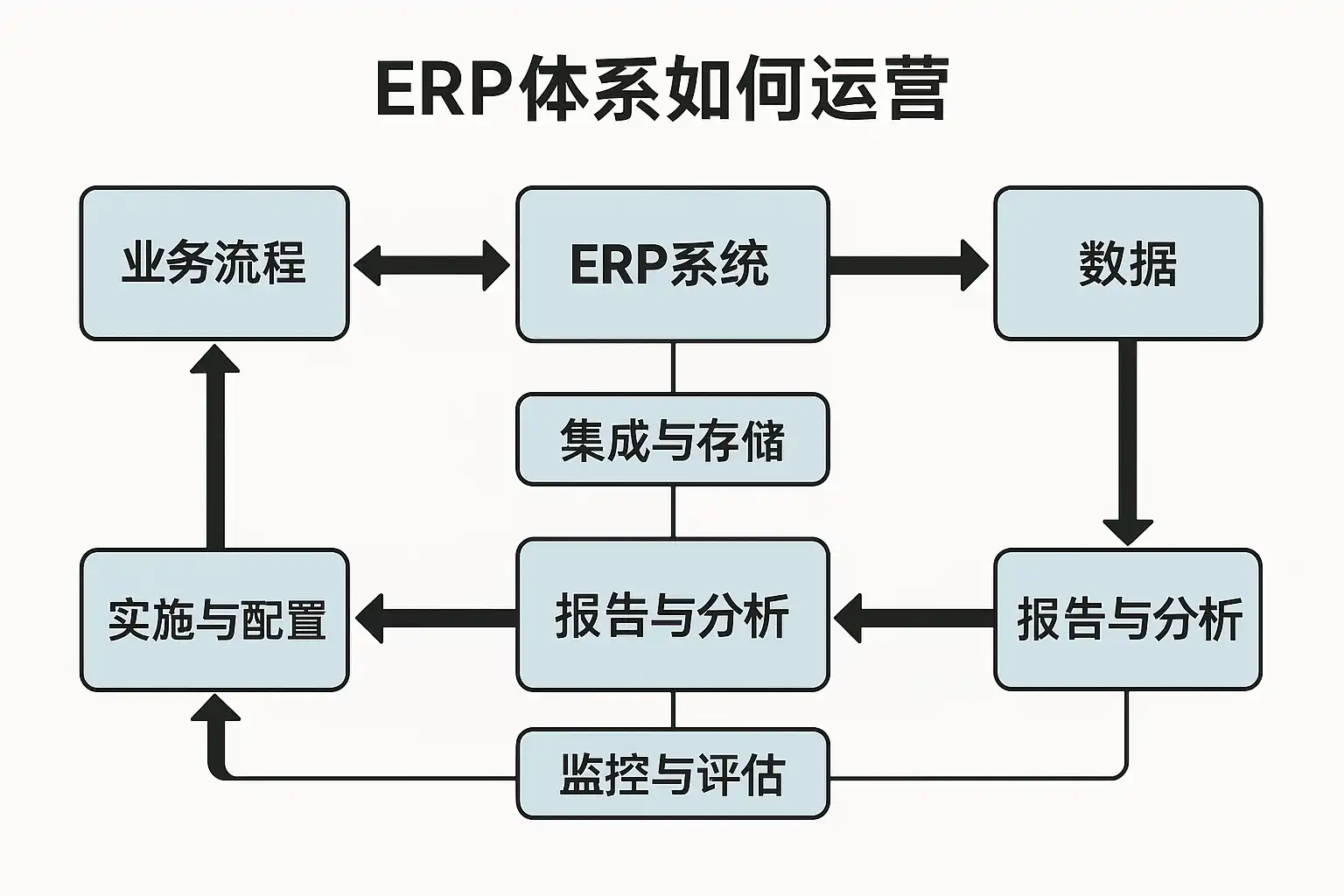 ERP体系如何运营

业务流程

ERP系统

数据

集成与存储

实施与配置

报告与分析

报告与分析

监控与评估